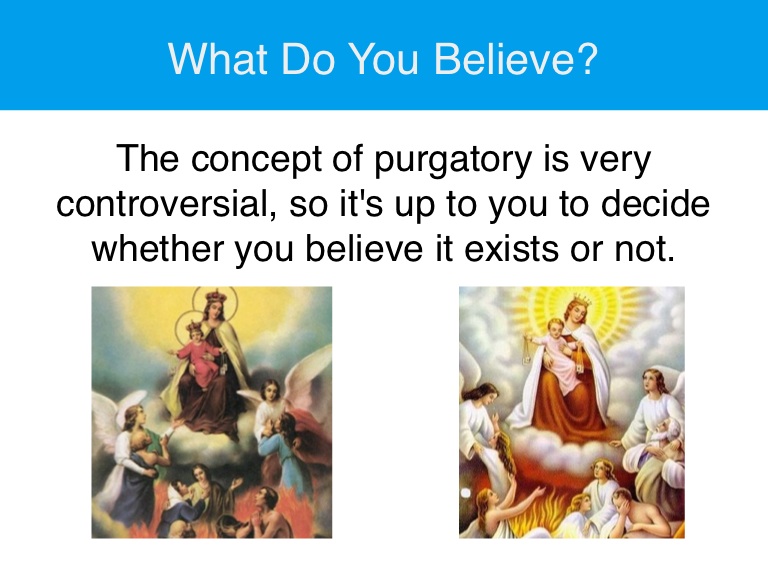 What Do You Believe?

The concept of purgatory is very controversial, so it's up to you to decide whether you believe it exists or not.